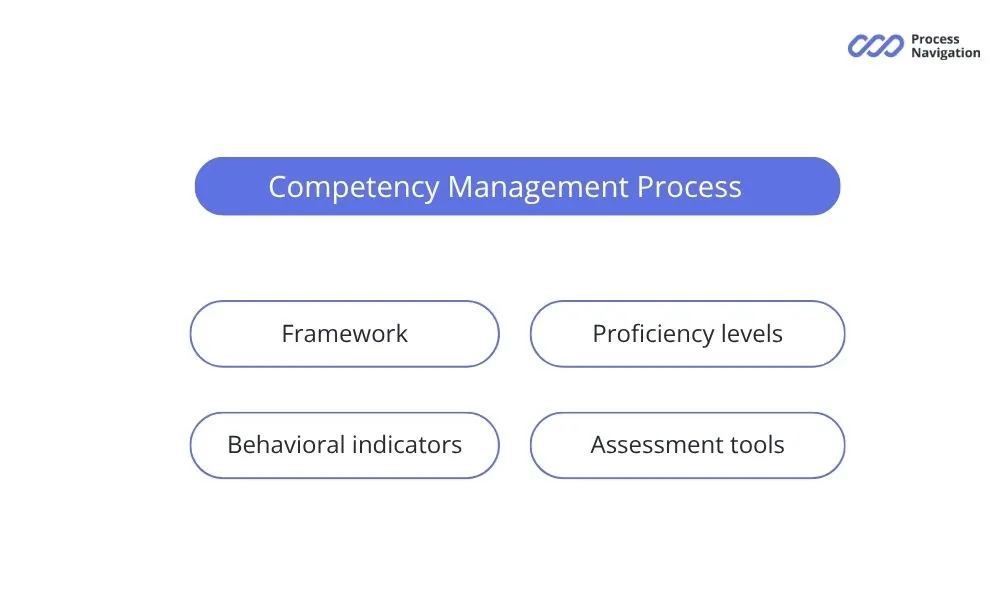 Process Navigation

Competency Management Process

Framework

Proficiency levels

Behavioral indicators

Assessment tools